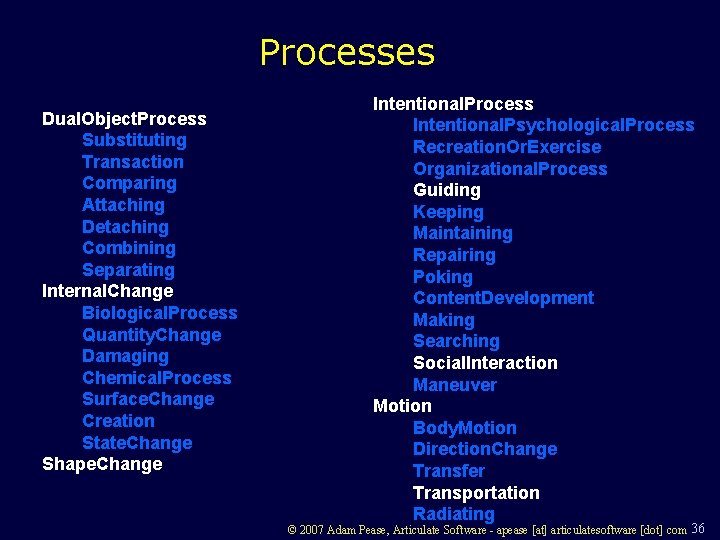 Processes

DualObjectProcess
Substituting
Transaction
Comparing
Attaching
Detaching
Combining
Separating
InternalChange
BiologicalProcess
QuantityChange
Damaging
ChemicalProcess
SurfaceChange
Creation
StateChange
ShapeChange

IntentionalProcess
IntentionalPsychologicalProcess
RecreationOrExercise
OrganizationalProcess
Guiding
Keeping
Maintaining
Repairing
Poking
ContentDevelopment
Making
Searching
SocialInteraction
Maneuver
Motion
BodyMotion
DirectionChange
Transfer
Transportation
Radiating

© 2007 Adam Pease, Articulate Software - apease [at] articulatesoftware [dot] com 36